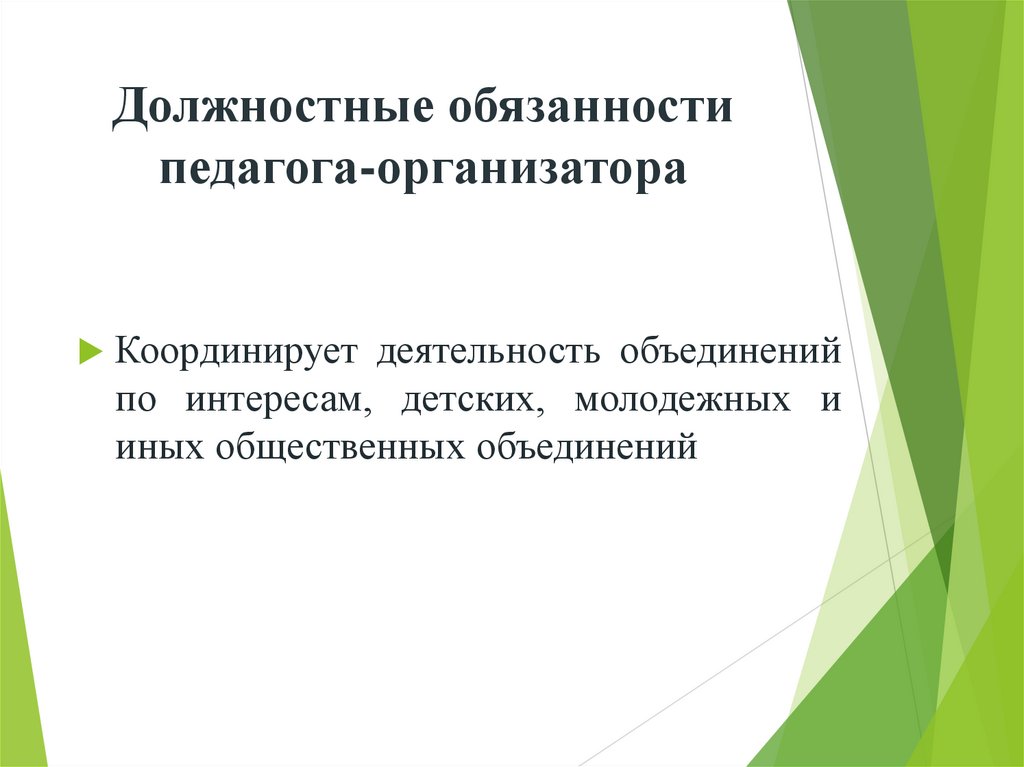 Должностные обязанности педагога-организатора

Координирует деятельность объединений по интересам, детских, молодежных и иных общественных объединений